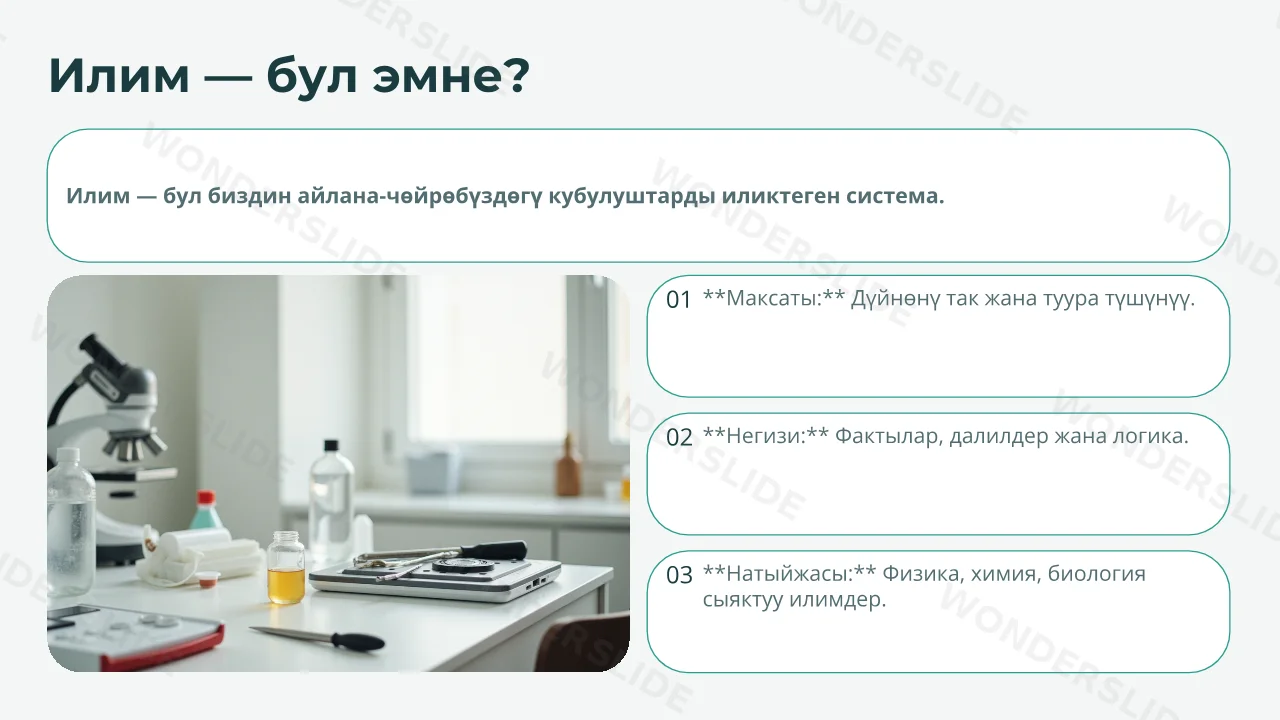 Илим — бул эмне?

Илим — бул биздин айлана-чөйрөбүздөгү кубулуштарды иликтеген система.

01 **Максаты:** Дүйнөнү так жана туура түшүнүү.

02 **Негизи:** Фактылар, далилдер жана логика.

03 **Натыйжасы:** Физика, химия, биология сыяктуу илимдер.

WONDERSLIDE